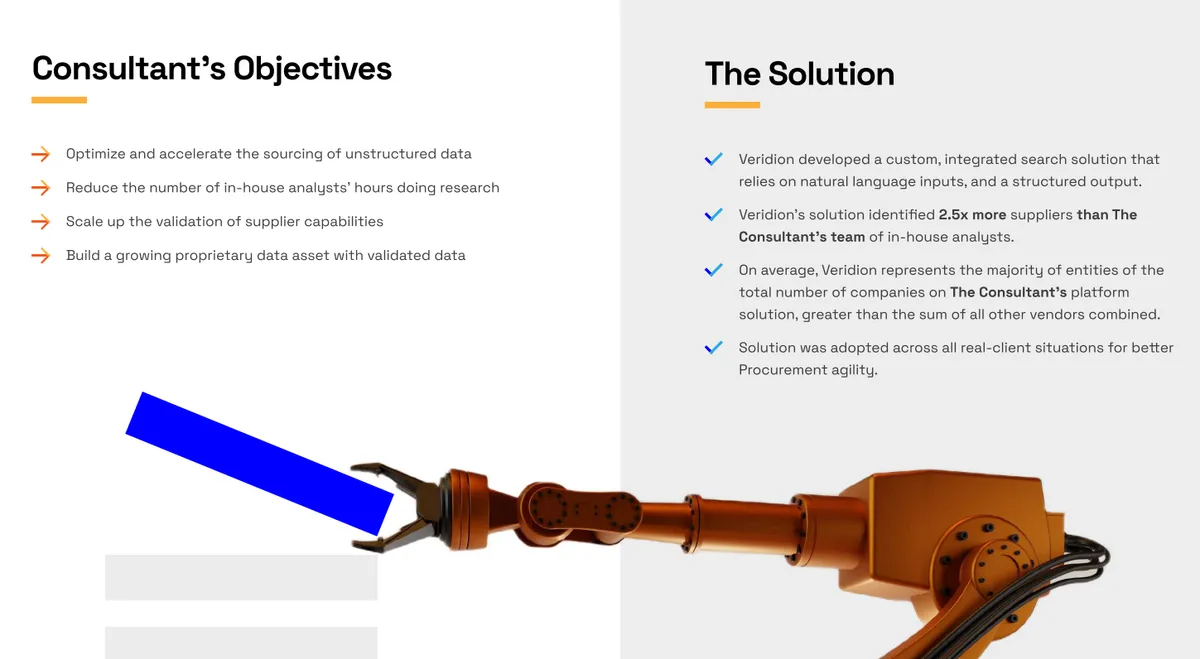 Consultant's Objectives

→ Optimize and accelerate the sourcing of unstructured data
→ Reduce the number of in-house analysts' hours doing research
→ Scale up the validation of supplier capabilities
→ Build a growing proprietary data asset with validated data

The Solution

✓ Veridion developed a custom, integrated search solution that relies on natural language inputs, and a structured output.
✓ Veridion's solution identified 2.5x more suppliers than The Consultant's team of in-house analysts.
✓ On average, Veridion represents the majority of entities of the total number of companies on The Consultant's platform solution, greater than the sum of all other vendors combined.
✓ Solution was adopted across all real-client situations for better Procurement agility.